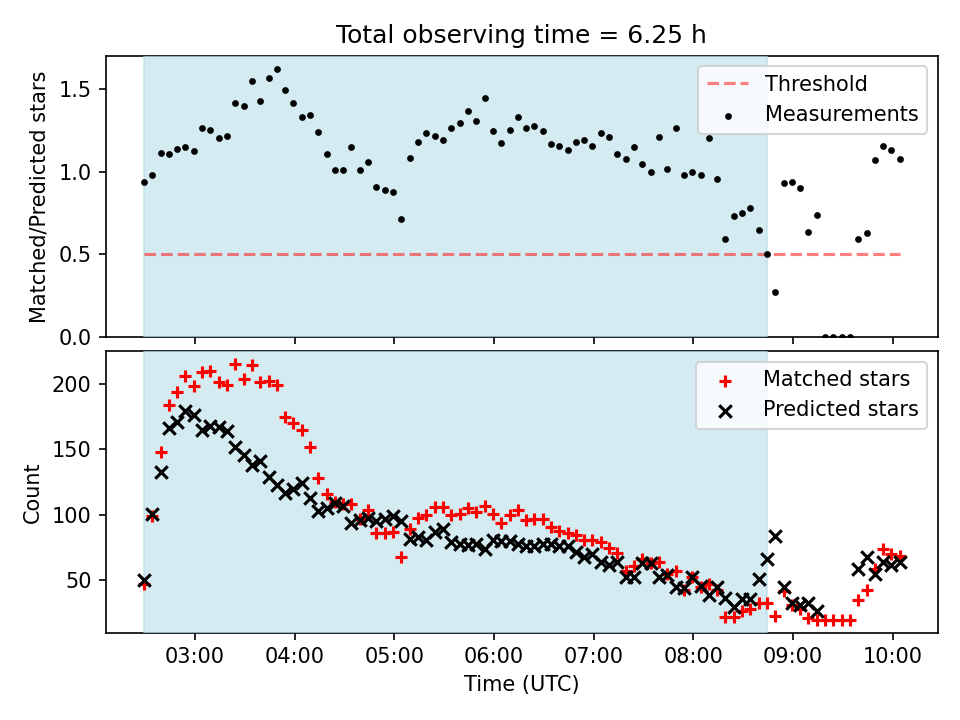 Total observing time = 6.25 h

Matched/Predicted stars

1.5
1.0
0.5
0.0

Threshold
Measurements

Count

200
150
100
50

Matched stars
Predicted stars

03:00
04:00
05:00
06:00
07:00
08:00
09:00
10:00

Time (UTC)